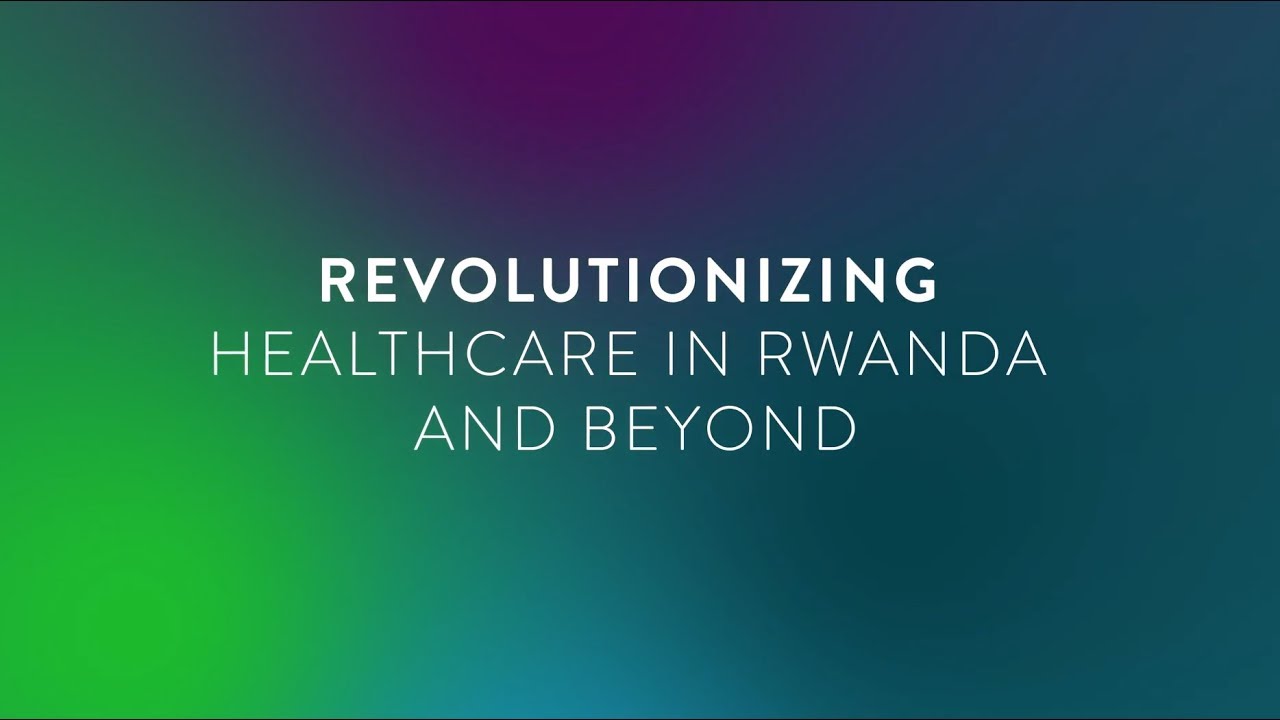 REVOLUTIONIZING
HEALTHCARE IN RWANDA AND BEYOND